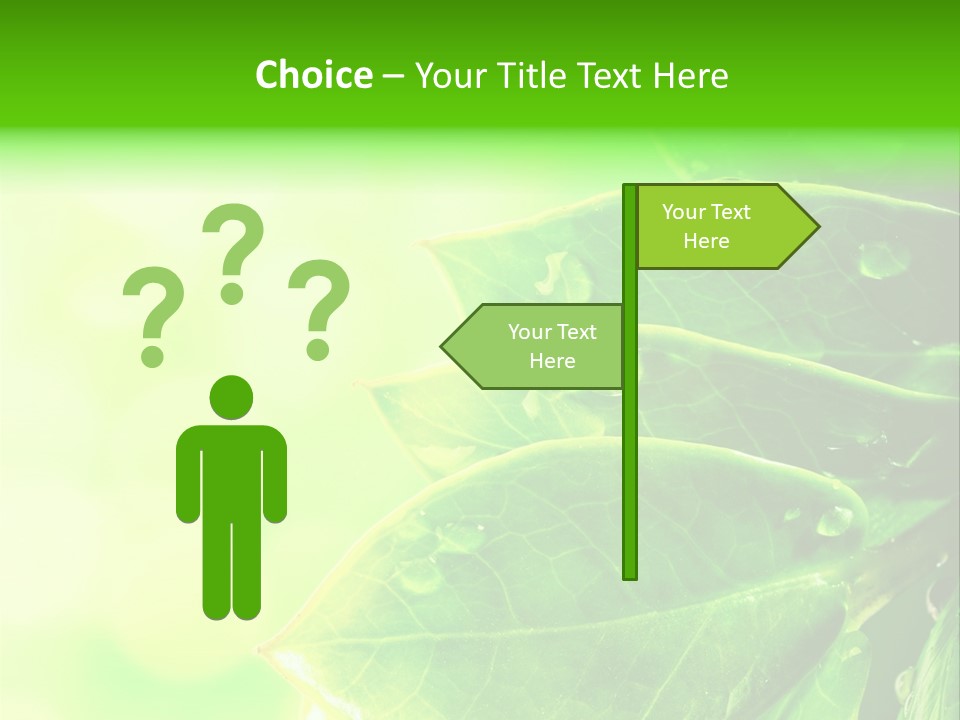 Choice – Your Title Text Here

? ? ?

Your Text Here

Your Text Here